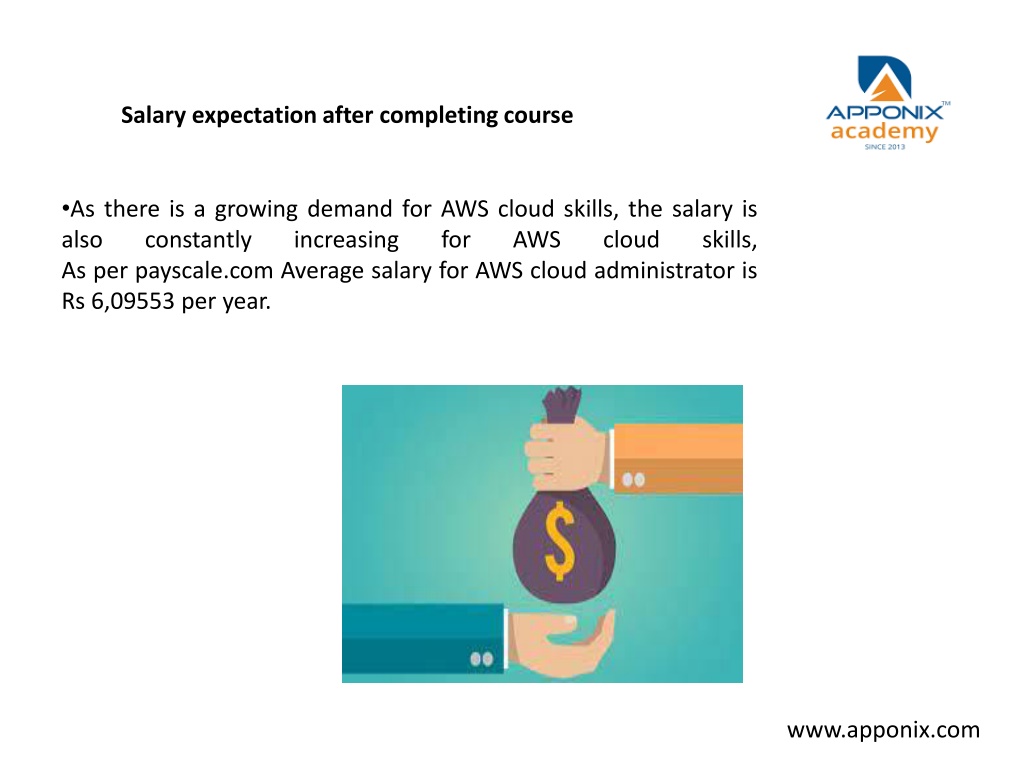 Salary expectation after completing course

APPONIX™
academy
SINCE 2013

•As there is a growing demand for AWS cloud skills, the salary is also constantly increasing for AWS cloud skills,
As per payscale.com Average salary for AWS cloud administrator is Rs 6,09553 per year.

$

www.apponix.com